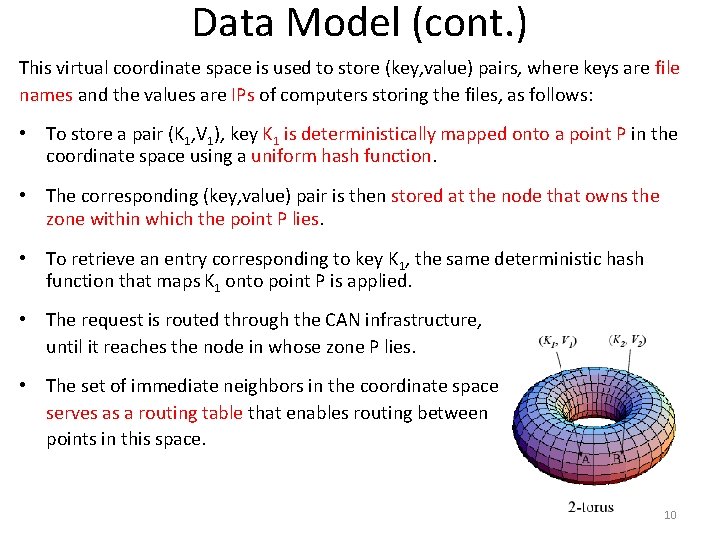 Data Model (cont.)

This virtual coordinate space is used to store (key,value) pairs, where keys are file names and the values are IPs of computers storing the files, as follows:

• To store a pair ($K_1$,$V_1$), key $K_1$ is deterministically mapped onto a point P in the coordinate space using a uniform hash function.

• The corresponding (key,value) pair is then stored at the node that owns the zone within which the point P lies.

• To retrieve an entry corresponding to key $K_1$, the same deterministic hash function that maps $K_1$ onto point P is applied.

• The request is routed through the CAN infrastructure, until it reaches the node in whose zone P lies.

• The set of immediate neighbors in the coordinate space serves as a routing table that enables routing between points in this space.

$(K_1, V_1)$ $(K_2, V_2)$

A B

2-torus

10